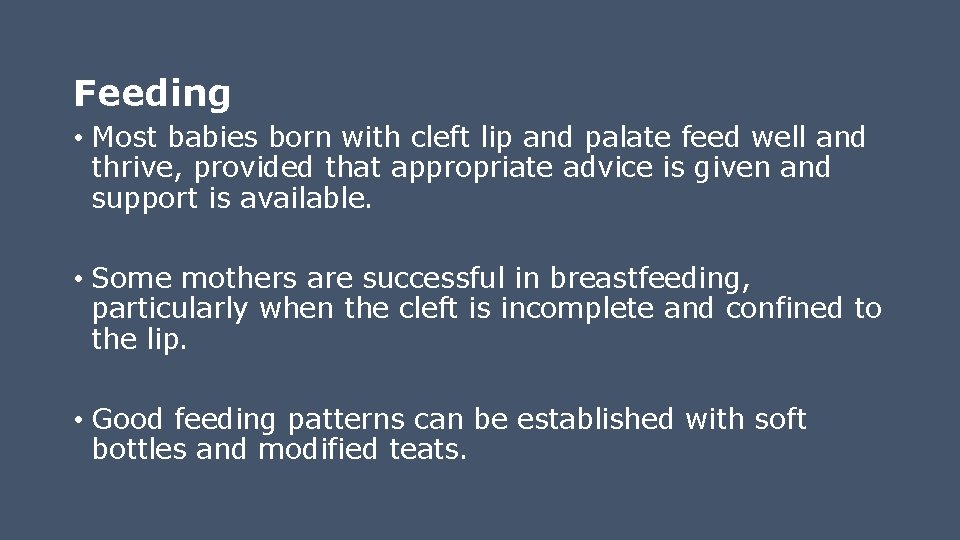 Feeding

• Most babies born with cleft lip and palate feed well and thrive, provided that appropriate advice is given and support is available.

• Some mothers are successful in breastfeeding, particularly when the cleft is incomplete and confined to the lip.

• Good feeding patterns can be established with soft bottles and modified teats.